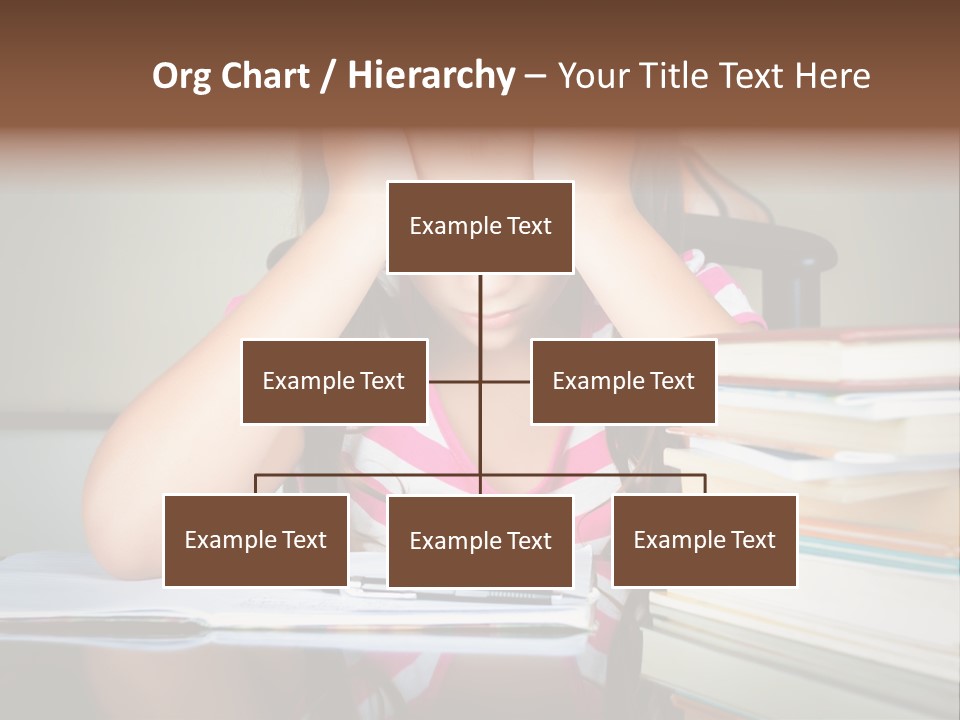 Org Chart / Hierarchy – Your Title Text Here

Example Text

Example Text

Example Text

Example Text

Example Text

Example Text